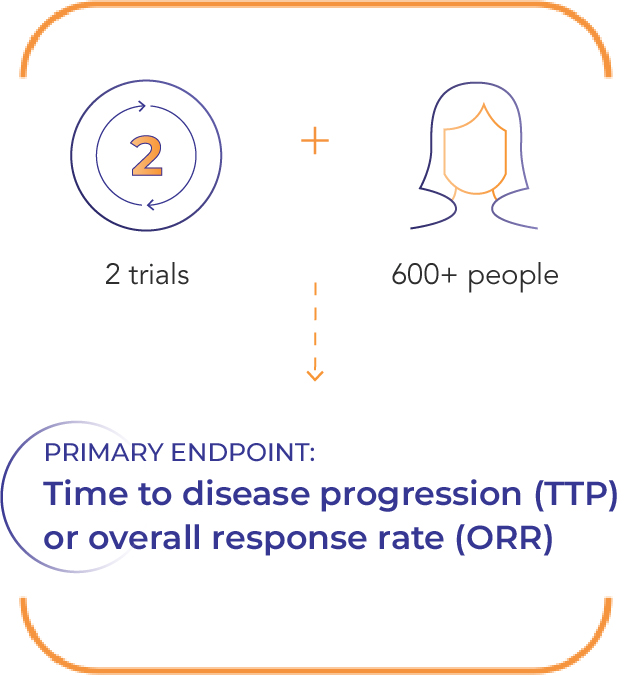 2

+

2 trials

600+ people

PRIMARY ENDPOINT:

Time to disease progression (TTP) or overall response rate (ORR)